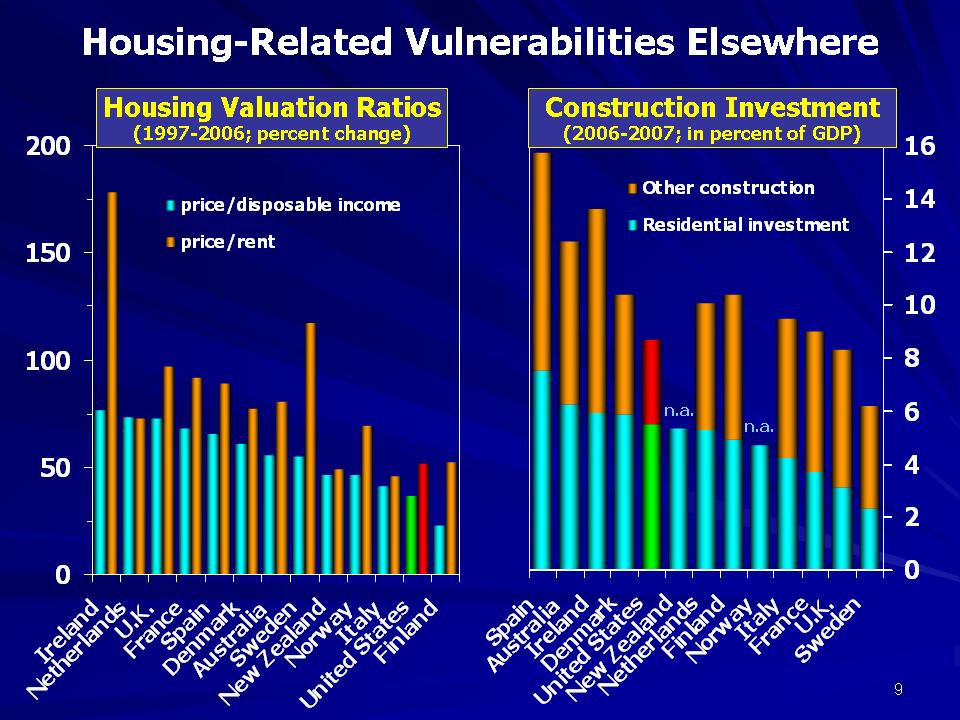 Housing-Related Vulnerabilities Elsewhere

Housing Valuation Ratios
(1997-2006; percent change)

200
150
100
50
0

price/disposable income
price/rent

Ireland
Netherlands
U.K.
France
Spain
Denmark
Australia
Sweden
New Zealand
Norway
Italy
United States
Finland

Construction Investment
(2006-2007; in percent of GDP)

16
14
12
10
8
6
4
2
0

Other construction
Residential investment

n.a.
n.a.

Spain
Australia
Ireland
Denmark
United States
New Zealand
Netherlands
Finland
Norway
Italy
France
U.K.
Sweden

9